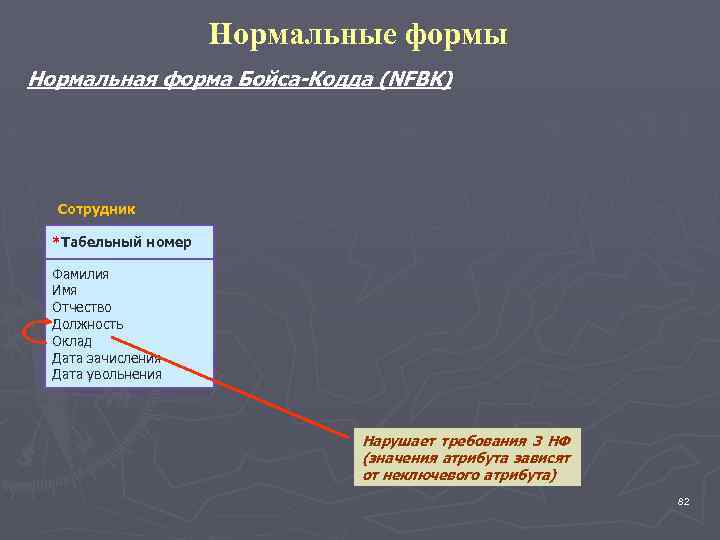 Нормальные формы

Нормальная форма Бойса-Кодда (NFBK)

Сотрудник

*Табельный номер

Фамилия
Имя
Отчество
Должность
Оклад
Дата зачисления
Дата увольнения

Нарушает требования 3 НФ (значения атрибута зависят от неключевого атрибута)

82